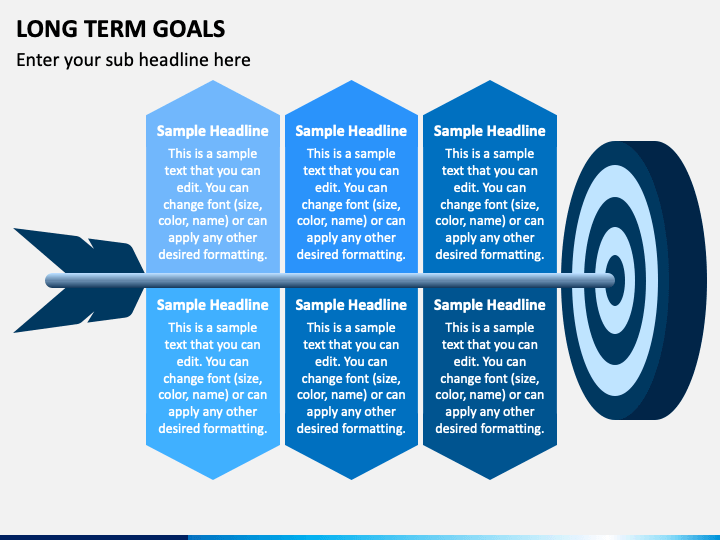 LONG TERM GOALS

Enter your sub headline here

Sample Headline
This is a sample text that you can edit. You can change font (size, color, name) or can apply any other desired formatting.

Sample Headline
This is a sample text that you can edit. You can change font (size, color, name) or can apply any other desired formatting.

Sample Headline
This is a sample text that you can edit. You can change font (size, color, name) or can apply any other desired formatting.

Sample Headline
This is a sample text that you can edit. You can change font (size, color, name) or can apply any other desired formatting.

Sample Headline
This is a sample text that you can edit. You can change font (size, color, name) or can apply any other desired formatting.

Sample Headline
This is a sample text that you can edit. You can change font (size, color, name) or can apply any other desired formatting.